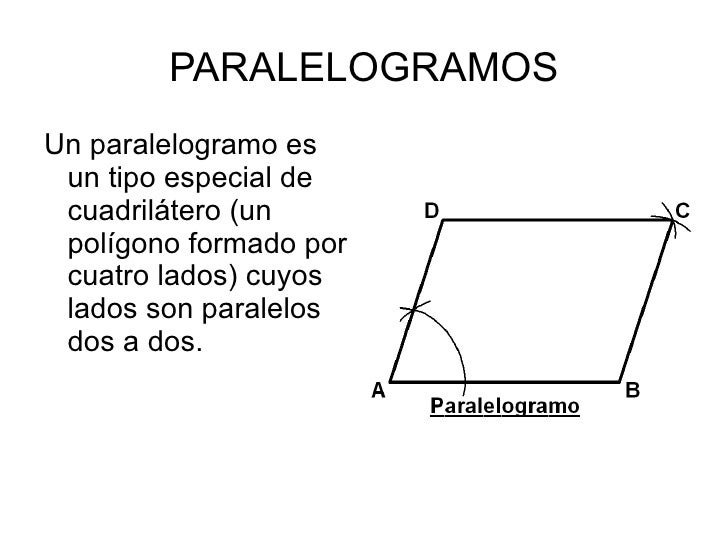 PARALELOGRAMOS

Un paralelogramo es un tipo especial de cuadrilátero (un polígono formado por cuatro lados) cuyos lados son paralelos dos a dos.

D
C
A
B
Paralelogramo